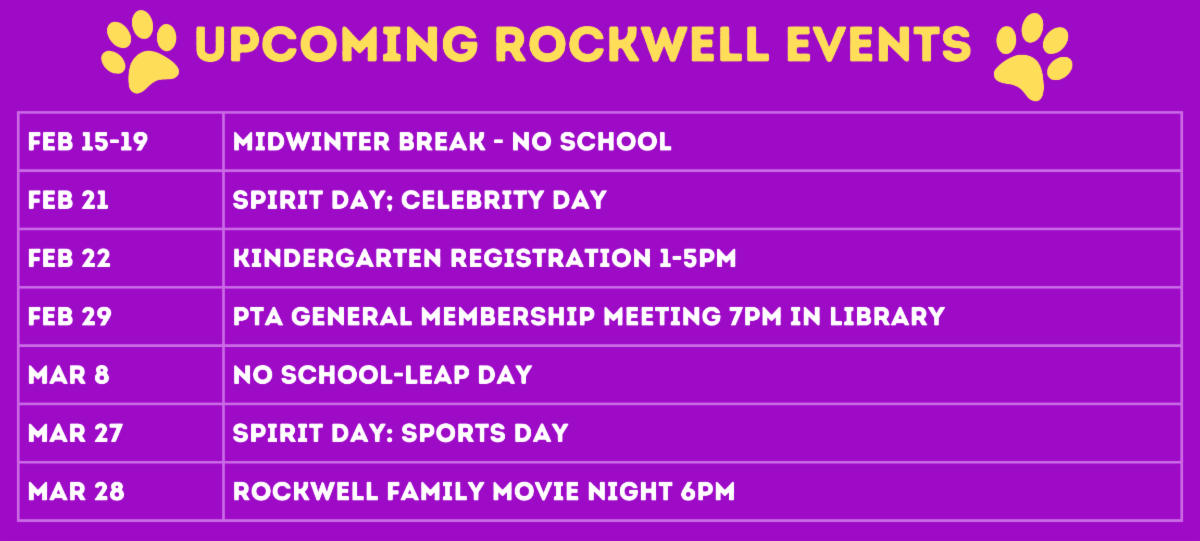 UPCOMING ROCKWELL EVENTS

| FEB 15-19 | MIDWINTER BREAK - NO SCHOOL |
|---|---|
| FEB 21 | SPIRIT DAY; CELEBRITY DAY |
| FEB 22 | KINDERGARTEN REGISTRATION 1-5PM |
| FEB 29 | PTA GENERAL MEMBERSHIP MEETING 7PM IN LIBRARY |
| MAR 8 | NO SCHOOL-LEAP DAY |
| MAR 27 | SPIRIT DAY: SPORTS DAY |
| MAR 28 | ROCKWELL FAMILY MOVIE NIGHT 6PM |